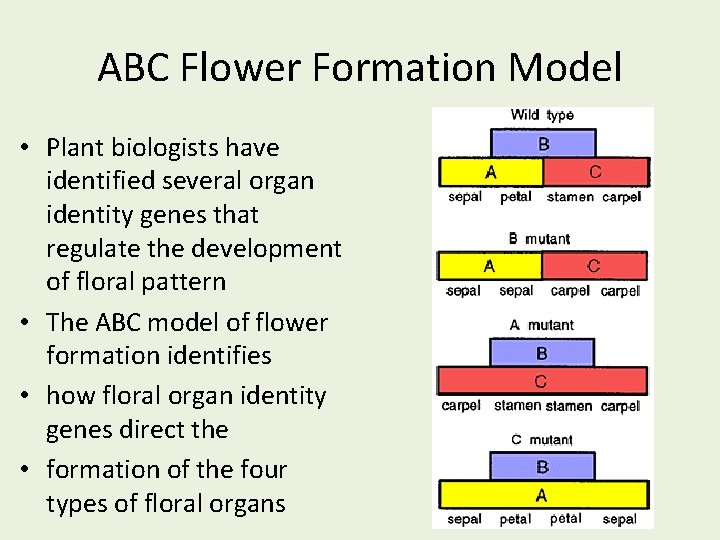 ABC Flower Formation Model

• Plant biologists have identified several organ identity genes that regulate the development of floral pattern

• The ABC model of flower formation identifies

• how floral organ identity genes direct the

• formation of the four types of floral organs

Wild type

B

A

C

sepal petal stamen carpel

B mutant

A

C

sepal sepal carpel carpel

A mutant

B

C

carpel stamen stamen carpel

C mutant

B

A

sepal petal petal sepal